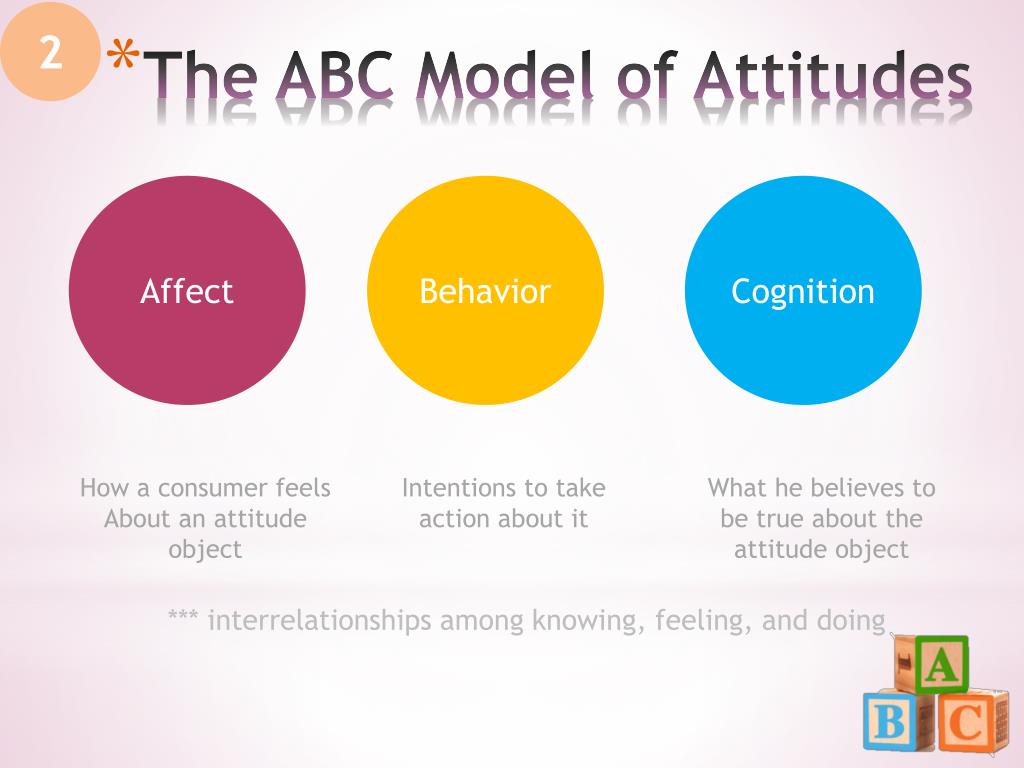 2

*The ABC Model of Attitudes

Affect

Behavior

Cognition

How a consumer feels About an attitude object

Intentions to take action about it

What he believes to be true about the attitude object

*** interrelationships among knowing, feeling, and doing

A
B
C